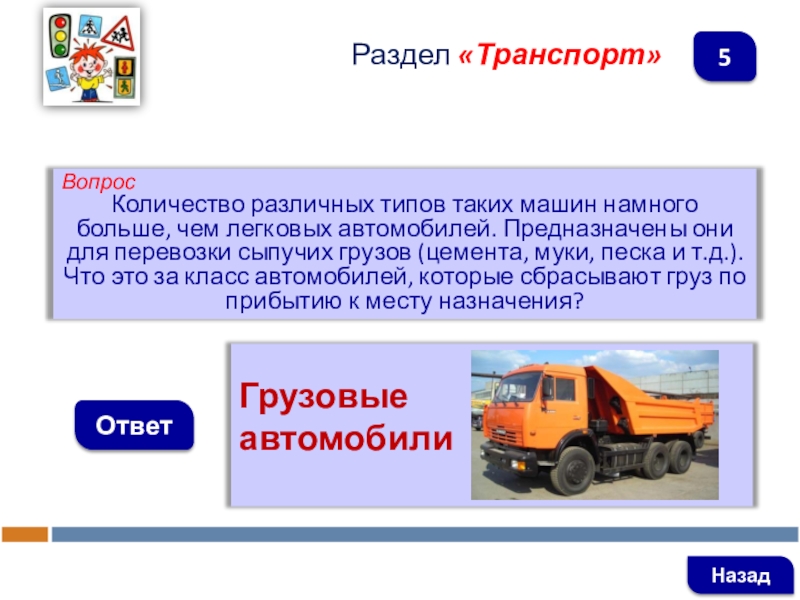 Раздел «Транспорт»

5

Вопрос
Количество различных типов таких машин намного больше, чем легковых автомобилей. Предназначены они для перевозки сыпучих грузов (цемента, муки, песка и т.д.). Что это за класс автомобилей, которые сбрасывают груз по прибытию к месту назначения?

Ответ

Грузовые автомобили

Назад